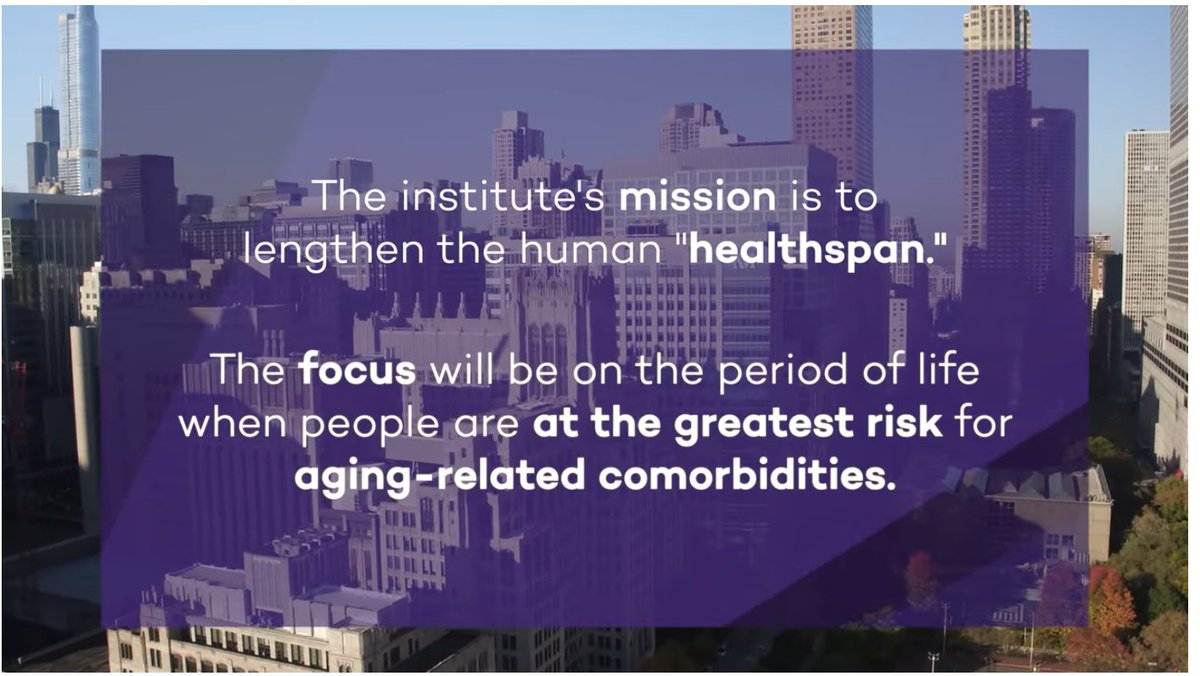 The institute's mission is to lengthen the human "healthspan."

The focus will be on the period of life when people are at the greatest risk for aging-related comorbidities.